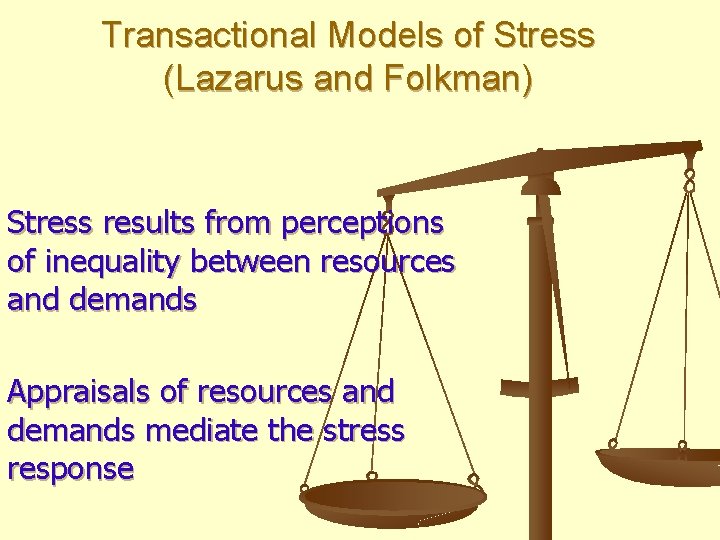 Transactional Models of Stress
(Lazarus and Folkman)

Stress results from perceptions of inequality between resources and demands

Appraisals of resources and demands mediate the stress response